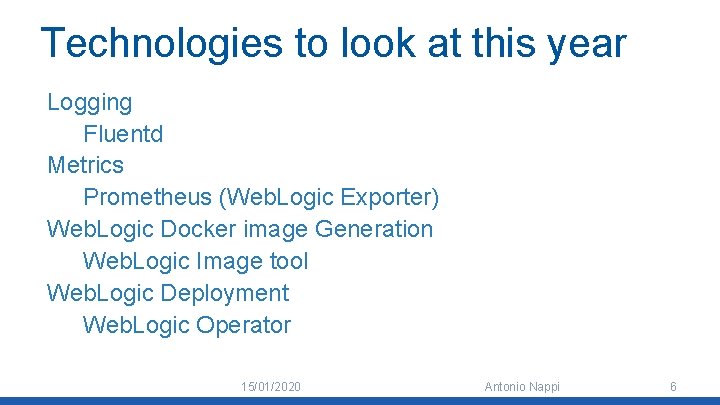 Technologies to look at this year

Logging
Fluentd
Metrics
Prometheus (WebLogic Exporter)
WebLogic Docker image Generation
WebLogic Image tool
WebLogic Deployment
WebLogic Operator

15/01/2020 Antonio Nappi 6